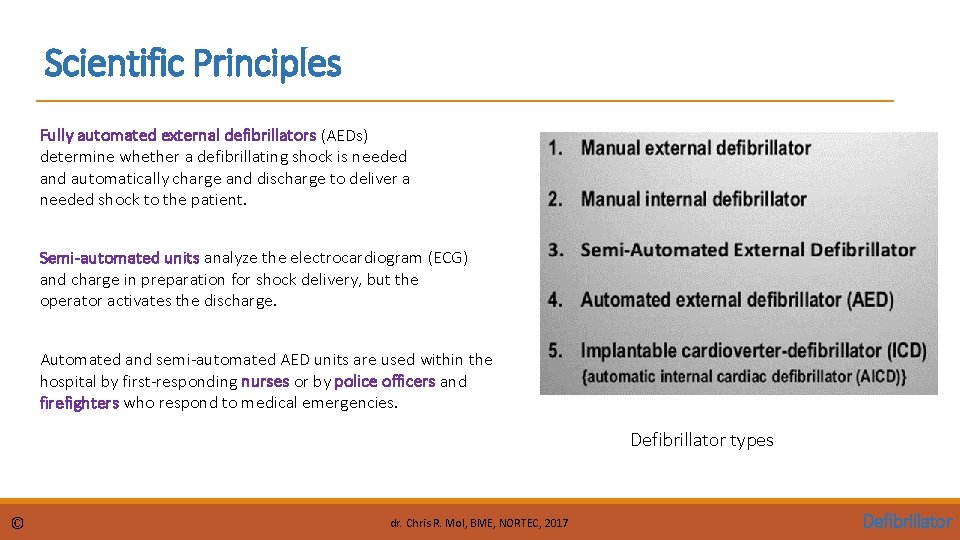 Scientific Principles

Fully automated external defibrillators (AEDs) determine whether a defibrillating shock is needed and automatically charge and discharge to deliver a needed shock to the patient.

Semi-automated units analyze the electrocardiogram (ECG) and charge in preparation for shock delivery, but the operator activates the discharge.

Automated and semi-automated AED units are used within the hospital by first-responding nurses or by police officers and firefighters who respond to medical emergencies.

1. Manual external defibrillator
2. Manual internal defibrillator
3. Semi-Automated External Defibrillator
4. Automated external defibrillator (AED)
5. Implantable cardioverter-defibrillator (ICD) {automatic internal cardiac defibrillator (AICD)}

Defibrillator types

©

dr. Chris R. Mol, BME, NORTEC, 2017

Defibrillator